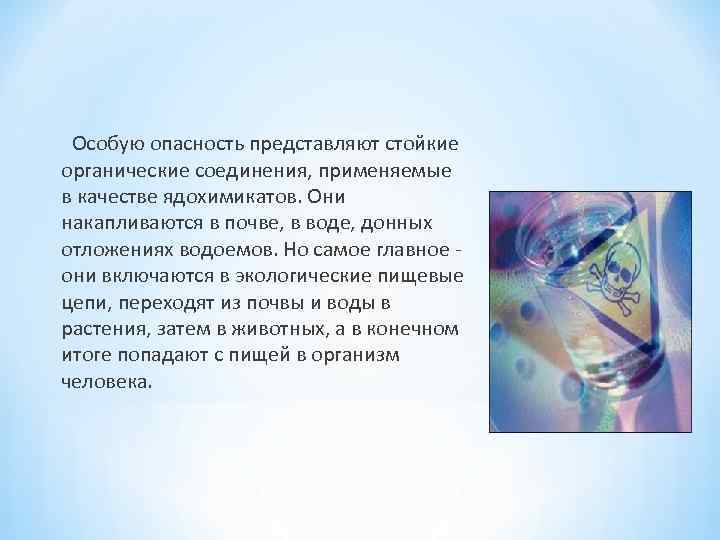 Особую опасность представляют стойкие органические соединения, применяемые в качестве ядохимикатов. Они накапливаются в почве, в воде, донных отложениях водоемов. Но самое главное - они включаются в экологические пищевые цепи, переходят из почвы и воды в растения, затем в животных, а в конечном итоге попадают с пищей в организм человека.